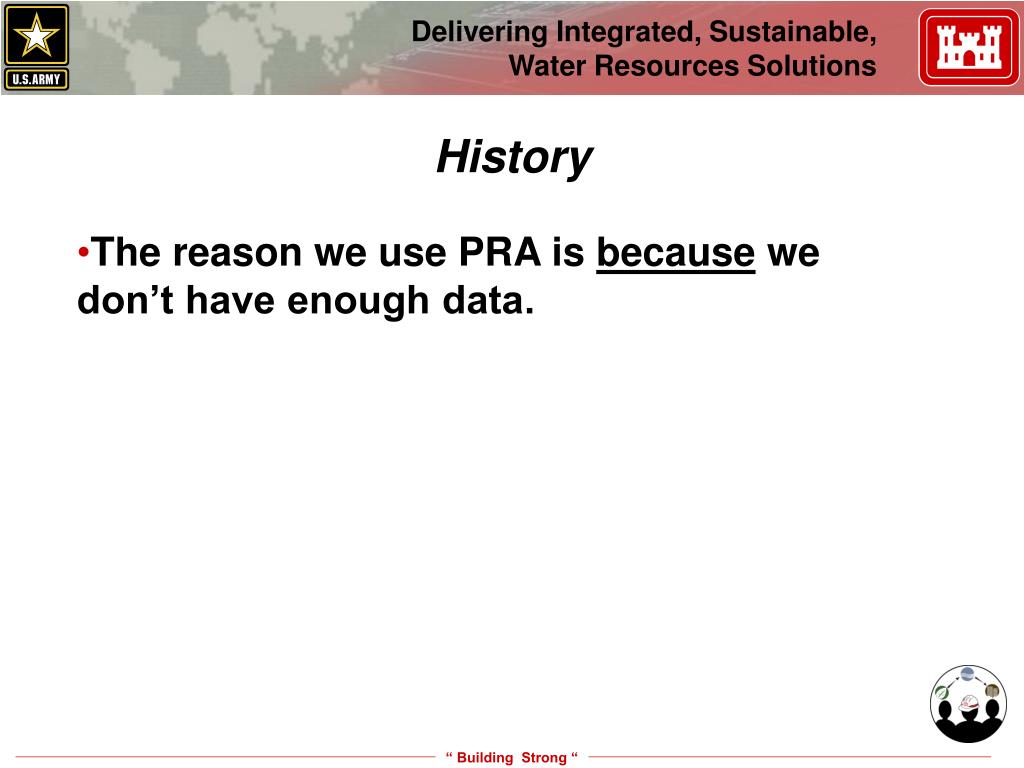 U.S.ARMY

Delivering Integrated, Sustainable, Water Resources Solutions

History

•The reason we use PRA is because we don’t have enough data.

“ Building Strong “